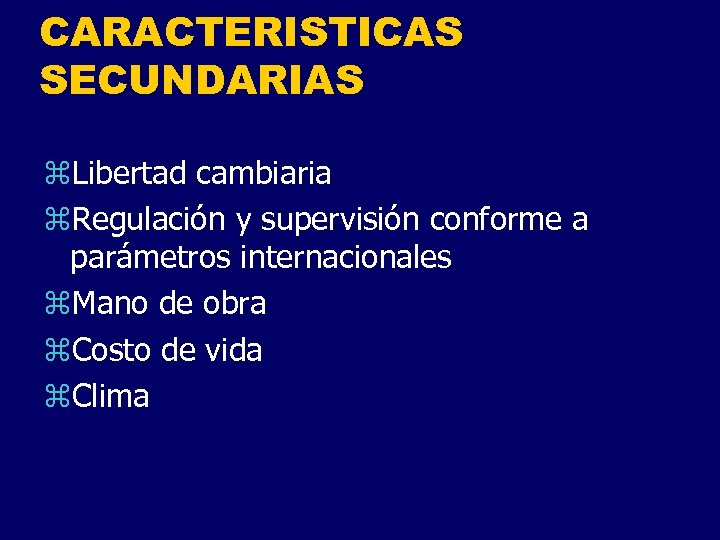 CARACTERISTICAS SECUNDARIAS

⌘Libertad cambiaria
⌘Regulación y supervisión conforme a parámetros internacionales
⌘Mano de obra
⌘Costo de vida
⌘Clima